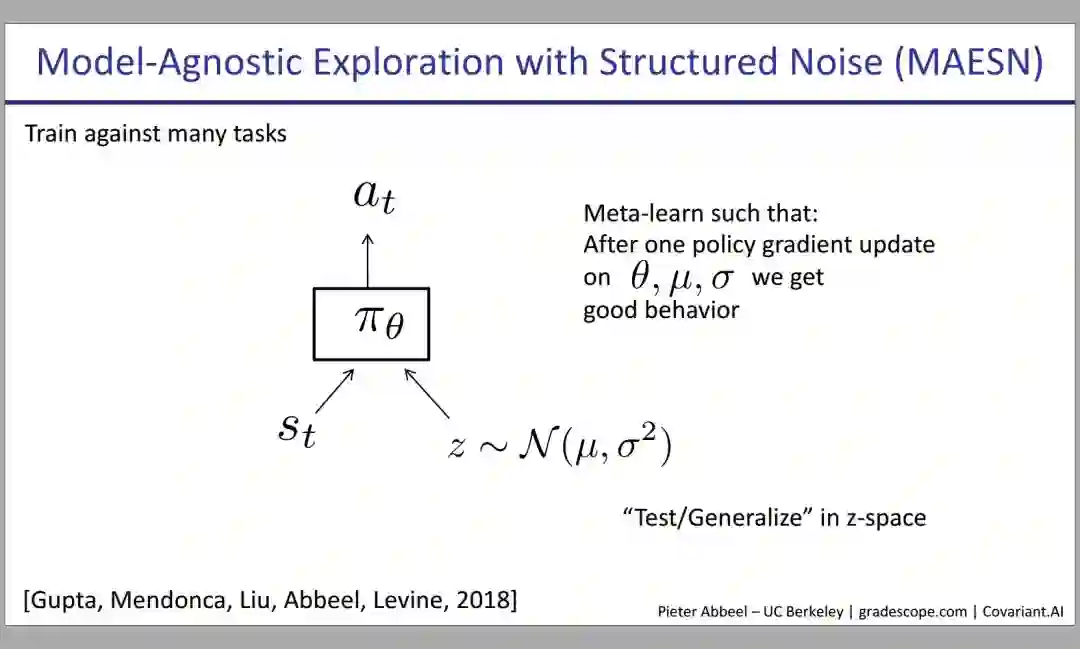 Model-Agnostic Exploration with Structured Noise (MAESN)

Train against many tasks

$a_t$

$\pi_\theta$

$s_t$

$z \sim \mathcal{N}(\mu, \sigma^2)$

Meta-learn such that:
After one policy gradient update on $\theta, \mu, \sigma$ we get good behavior

"Test/Generalize" in z-space

[Gupta, Mendonca, Liu, Abbeel, Levine, 2018]

Pieter Abbeel – UC Berkeley | gradescope.com | Covariant.AI